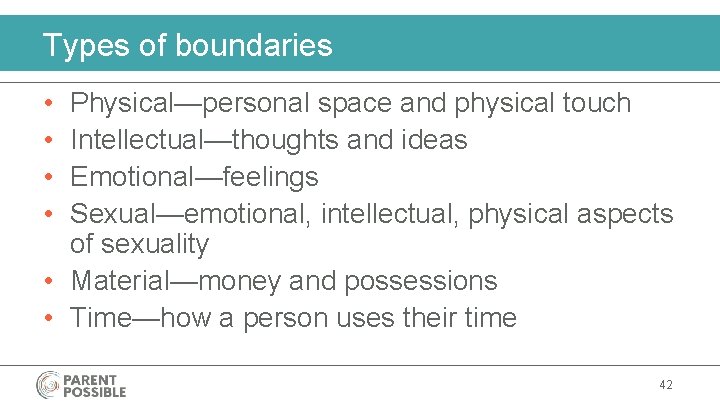 Types of boundaries

• Physical—personal space and physical touch
• Intellectual—thoughts and ideas
• Emotional—feelings
• Sexual—emotional, intellectual, physical aspects of sexuality
• Material—money and possessions
• Time—how a person uses their time

PARENT POSSIBLE

42